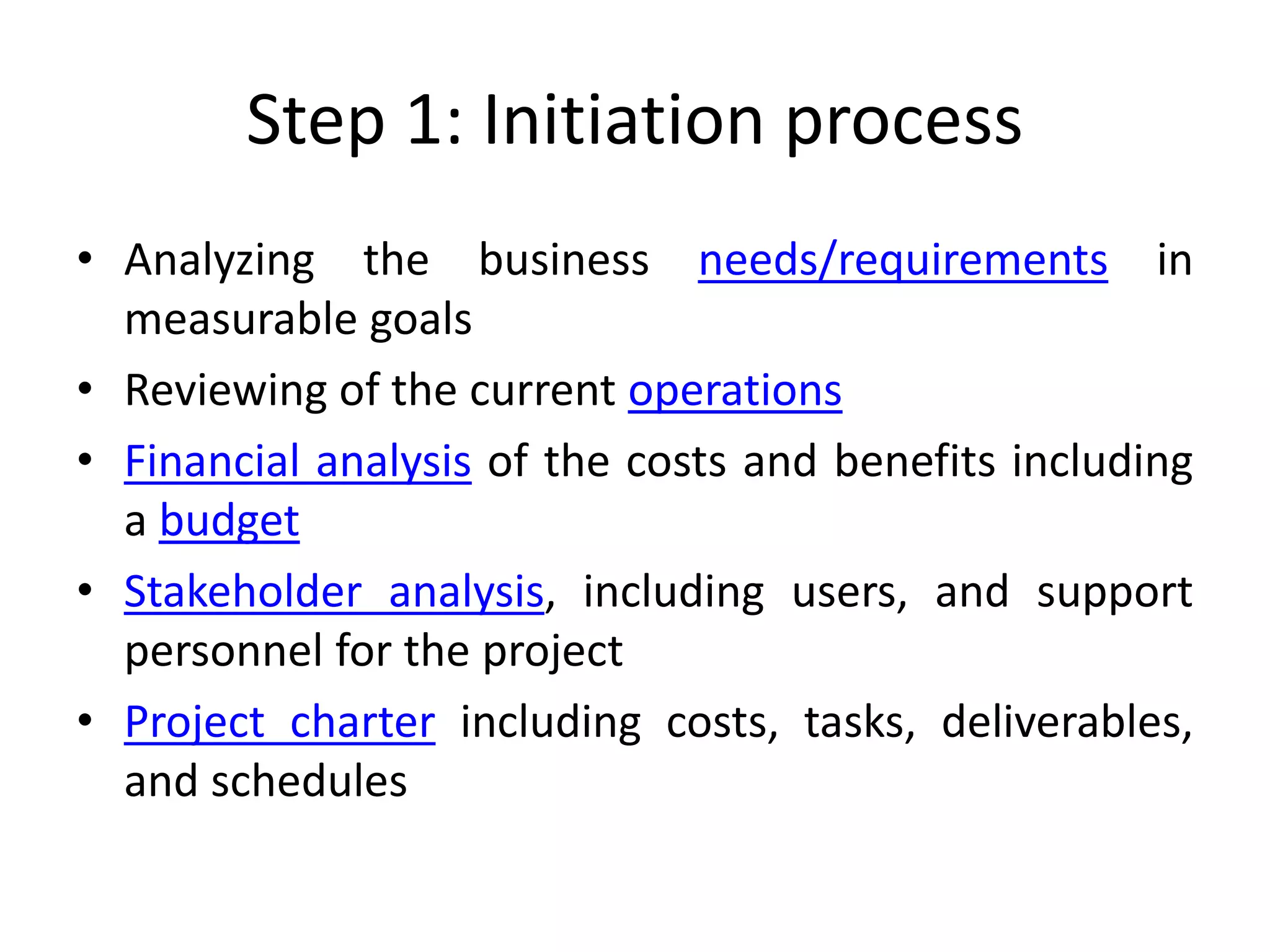 Step 1: Initiation process

• Analyzing the business needs/requirements in measurable goals
• Reviewing of the current operations
• Financial analysis of the costs and benefits including a budget
• Stakeholder analysis, including users, and support personnel for the project
• Project charter including costs, tasks, deliverables, and schedules